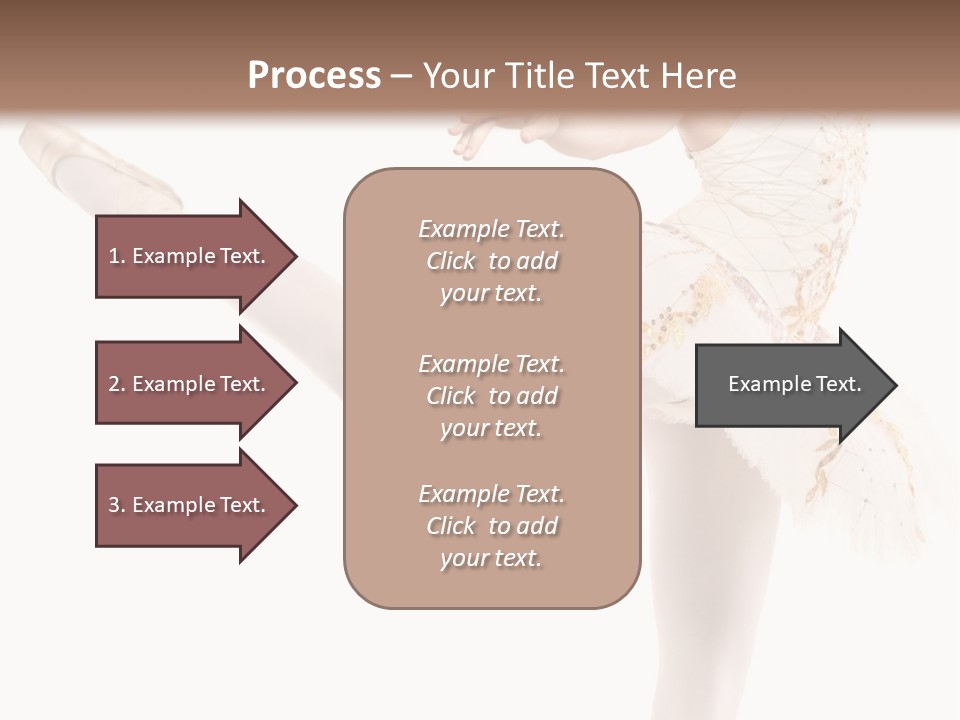 Process – Your Title Text Here

1. Example Text.

2. Example Text.

3. Example Text.

Example Text. Click to add your text.

Example Text. Click to add your text.

Example Text. Click to add your text.

Example Text.